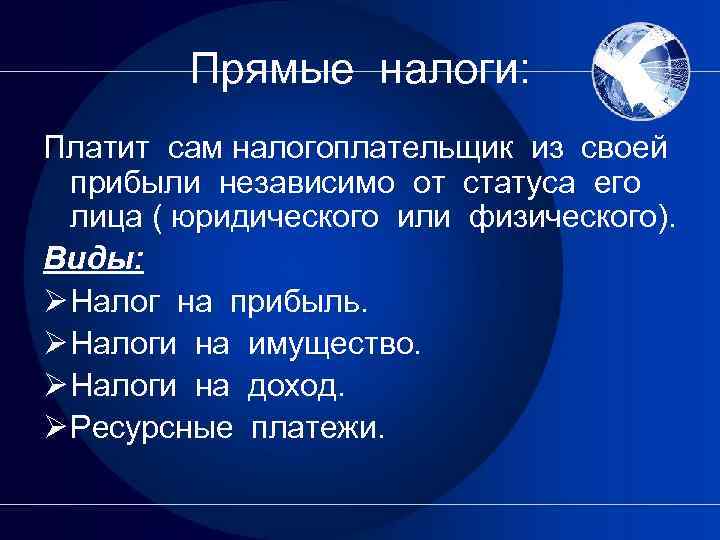 Прямые налоги:

Платит сам налогоплательщик из своей прибыли независимо от статуса его лица ( юридического или физического).

Виды:

➢Налог на прибыль.

➢Налоги на имущество.

➢Налоги на доход.

➢Ресурсные платежи.